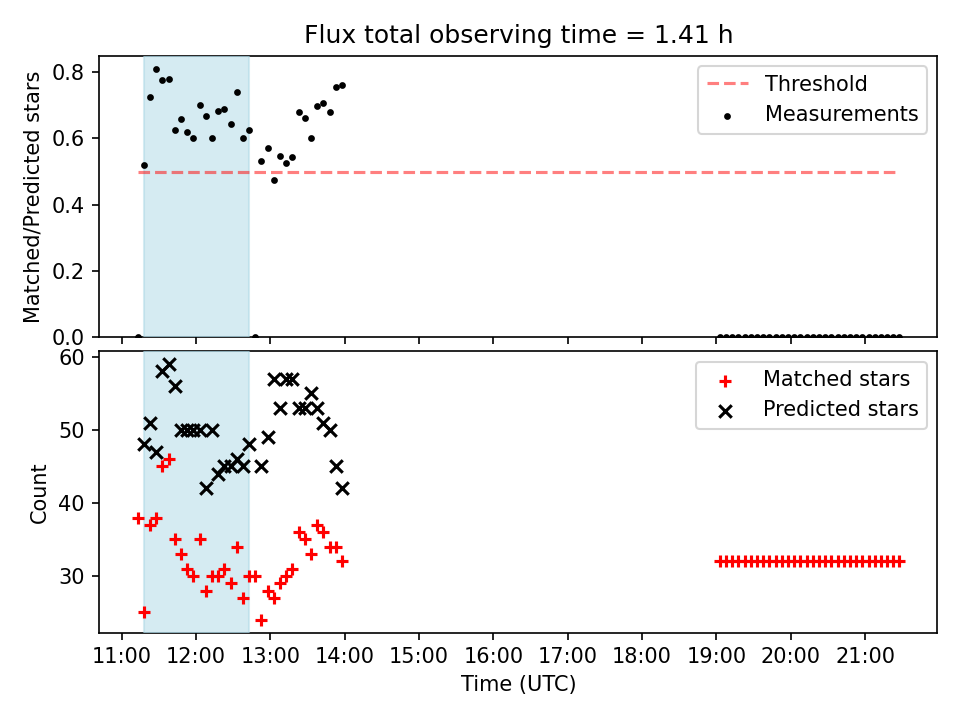 Flux total observing time = 1.41 h

Matched/Predicted stars

0.8
0.6
0.4
0.2
0.0

Threshold
Measurements

Count

60
50
40
30

Matched stars
Predicted stars

11:00 12:00 13:00 14:00 15:00 16:00 17:00 18:00 19:00 20:00 21:00

Time (UTC)